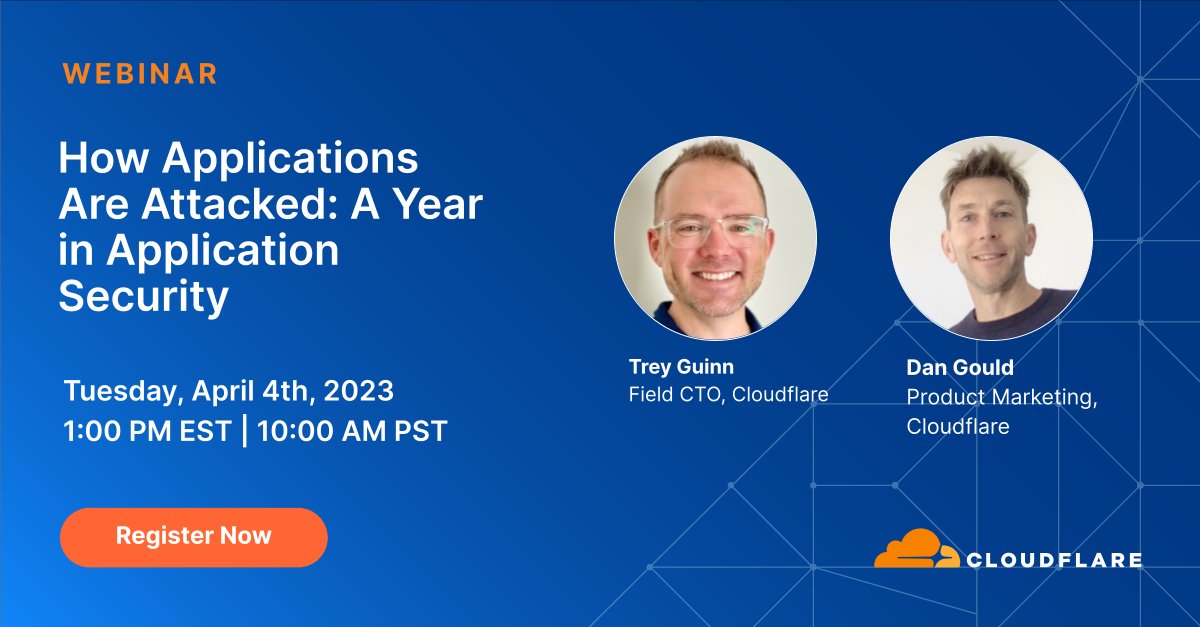 WEBINAR

How Applications Are Attacked: A Year in Application Security

Tuesday, April 4th, 2023
1:00 PM EST | 10:00 AM PST

Register Now

Trey Guinn
Field CTO, Cloudflare

Dan Gould
Product Marketing, Cloudflare

CLOUDFLARE